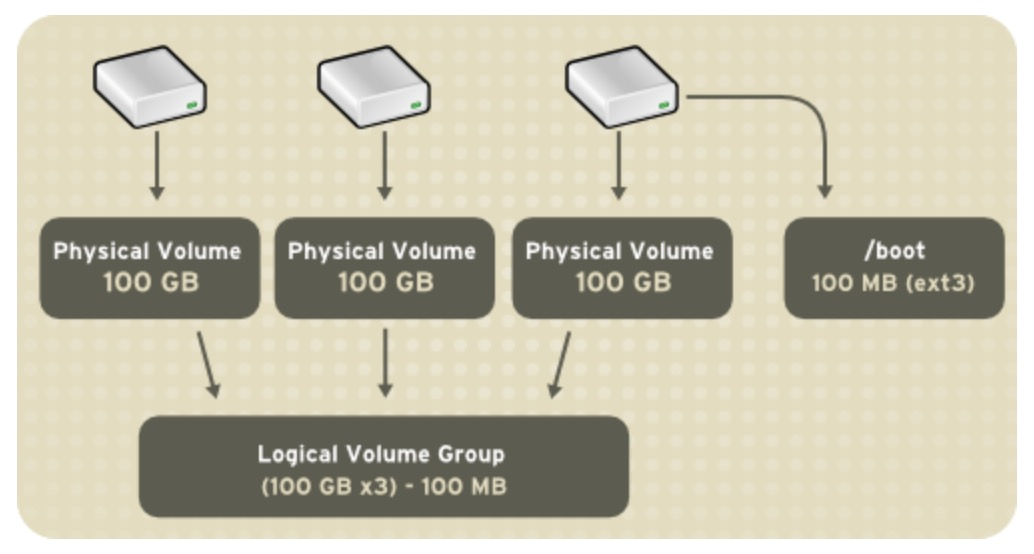 Physical Volume
100 GB

Physical Volume
100 GB

Physical Volume
100 GB

/boot
100 MB (ext3)

Logical Volume Group
(100 GB x3) - 100 MB